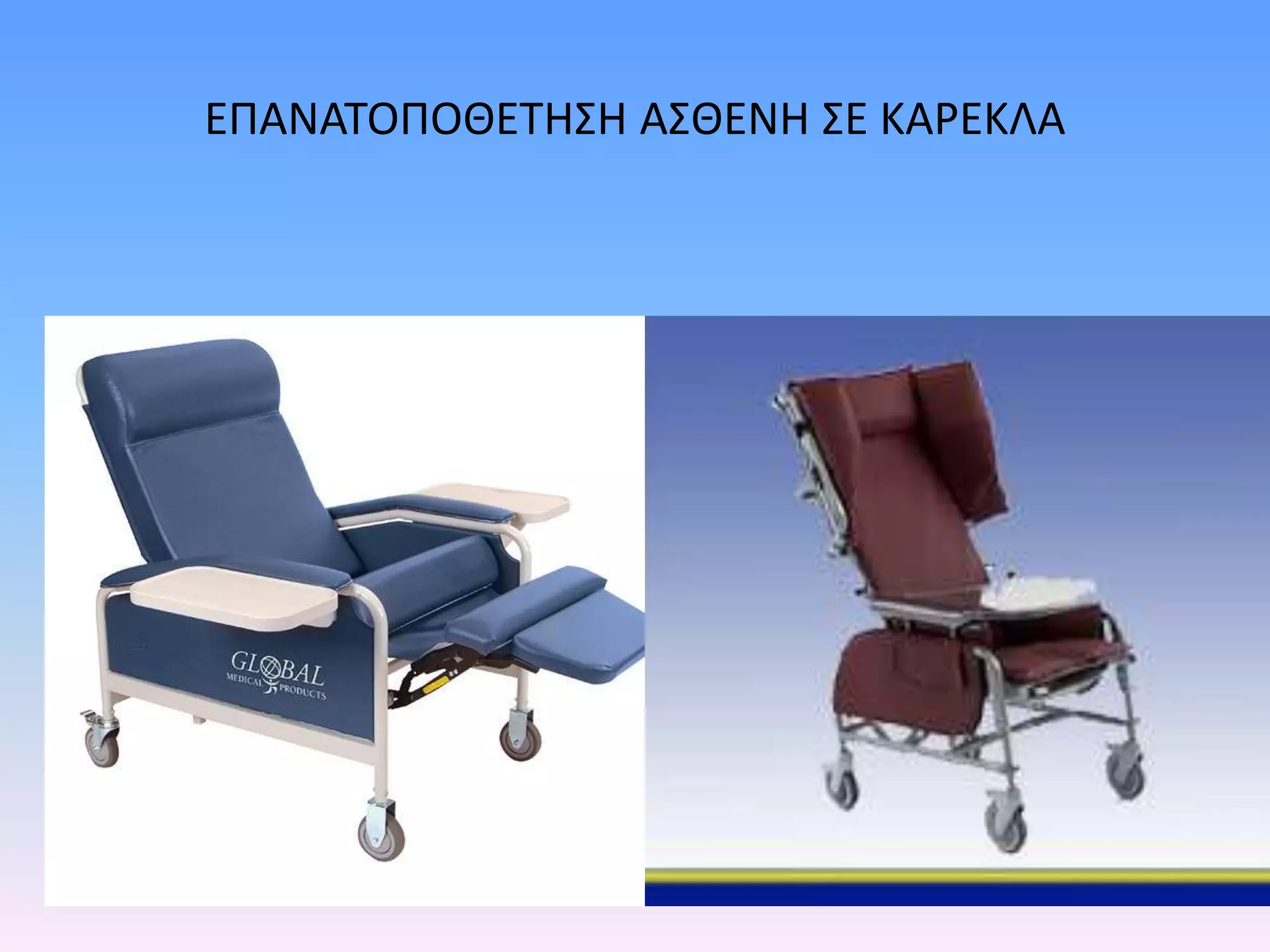 ΕΠΑΝΑΤΟΠΟΘΕΤΗΣΗ ΑΣΘΕΝΗ ΣΕ ΚΑΡΕΚΛΑ

GLOBAL
MEDICAL PRODUCTS